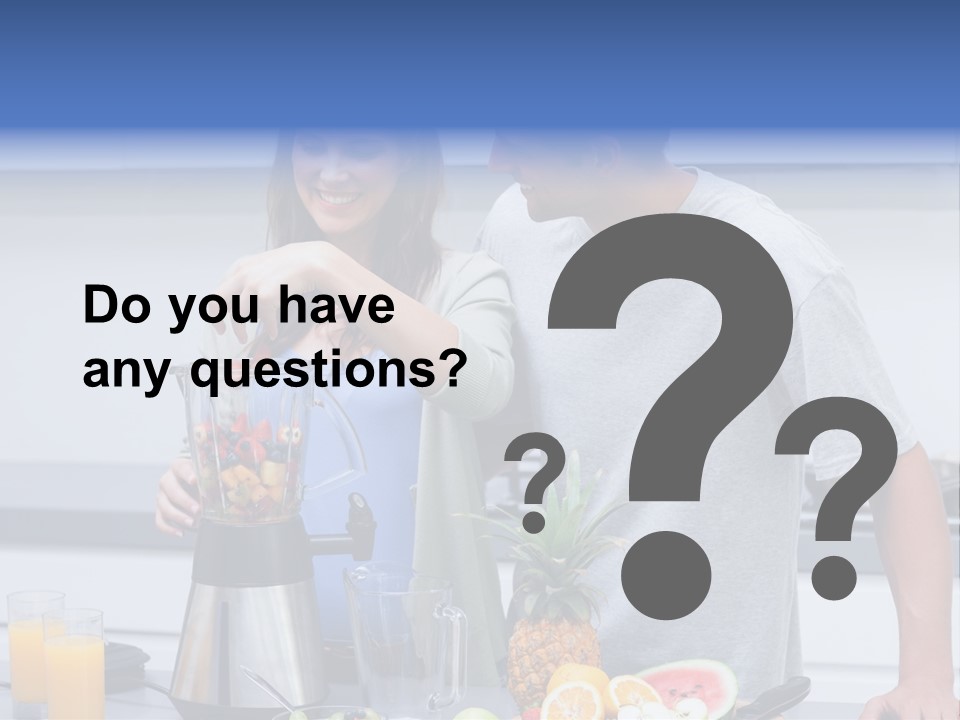 Do you have any questions?

? ? ?